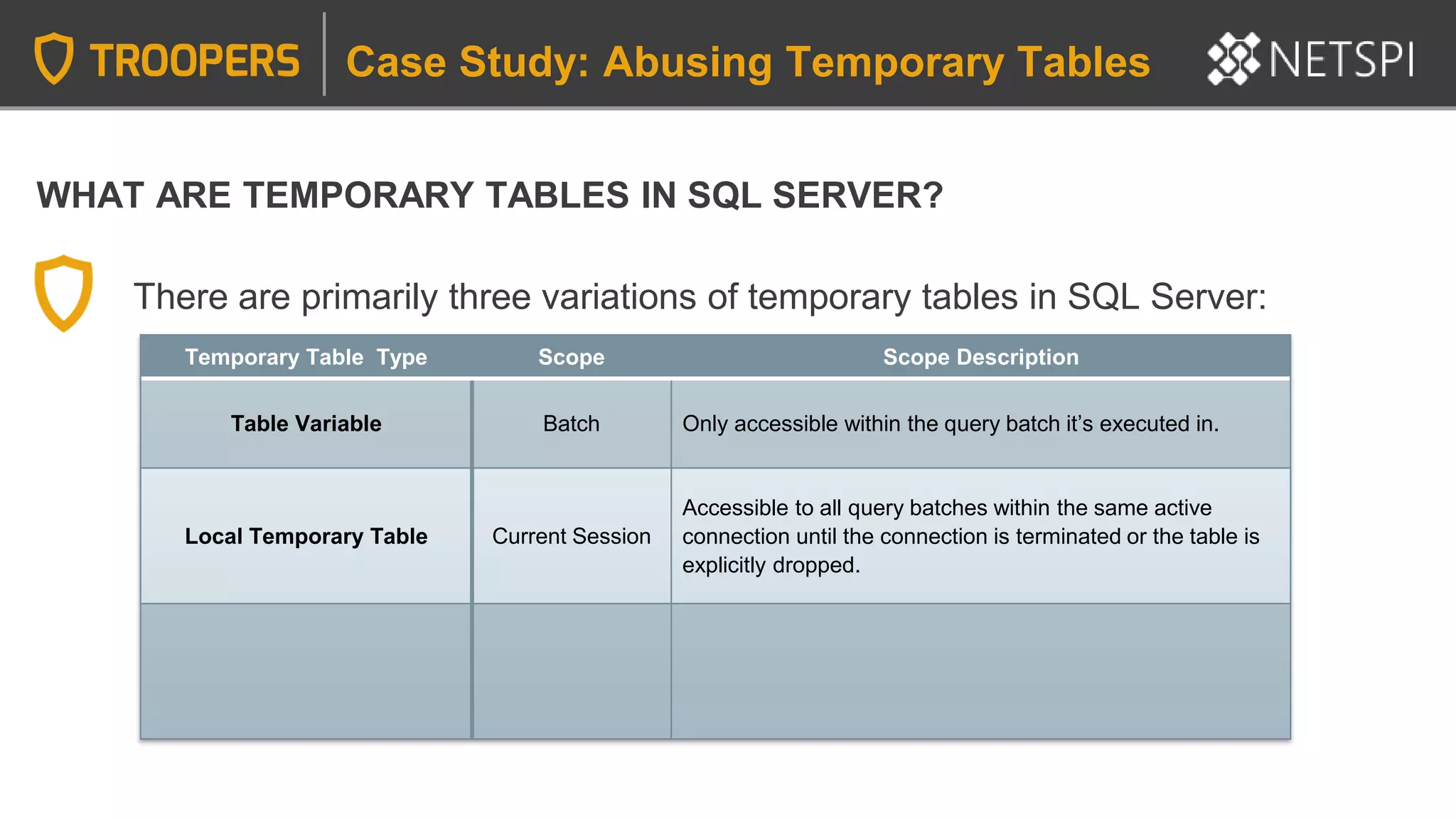 TROOPERS Case Study: Abusing Temporary Tables NETSPI

WHAT ARE TEMPORARY TABLES IN SQL SERVER?

There are primarily three variations of temporary tables in SQL Server:

| Temporary Table Type | Scope | Scope Description |
|---|---|---|
| Table Variable | Batch | Only accessible within the query batch it's executed in. |
| Local Temporary Table | Current Session | Accessible to all query batches within the same active connection until the connection is terminated or the table is explicitly dropped. |
| | | |